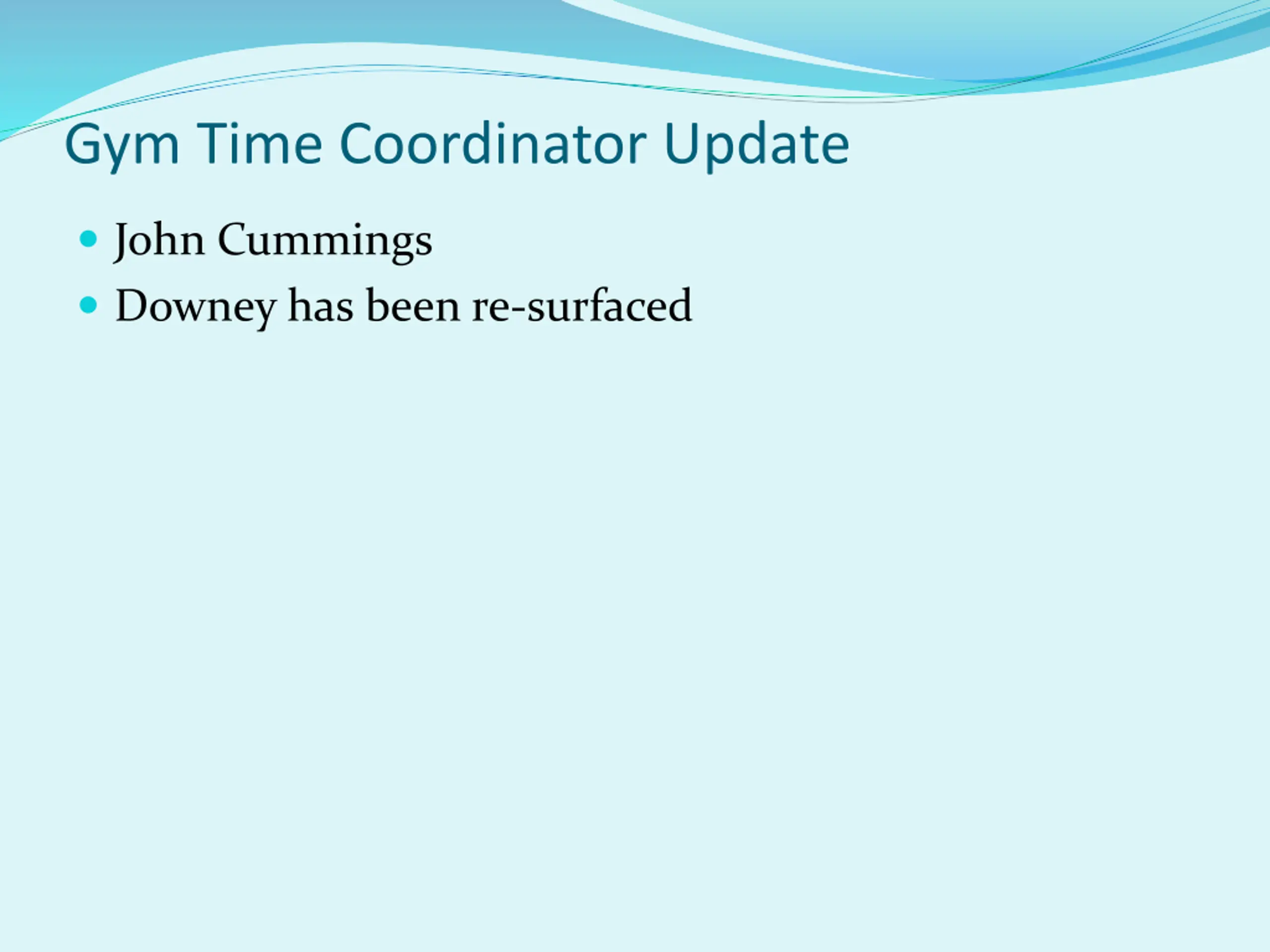 Gym Time Coordinator Update

- John Cummings
- Downey has been re-surfaced